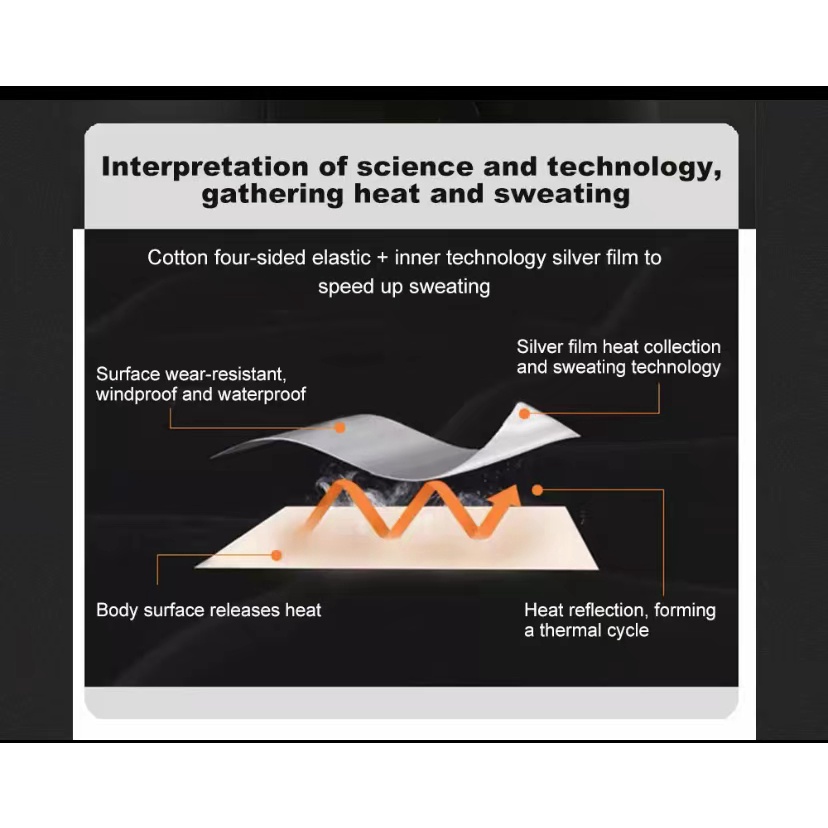 Interpretation of science and technology, gathering heat and sweating

Cotton four-sided elastic + inner technology silver film to speed up sweating

Surface wear-resistant, windproof and waterproof

Silver film heat collection and sweating technology

Body surface releases heat

Heat reflection, forming a thermal cycle